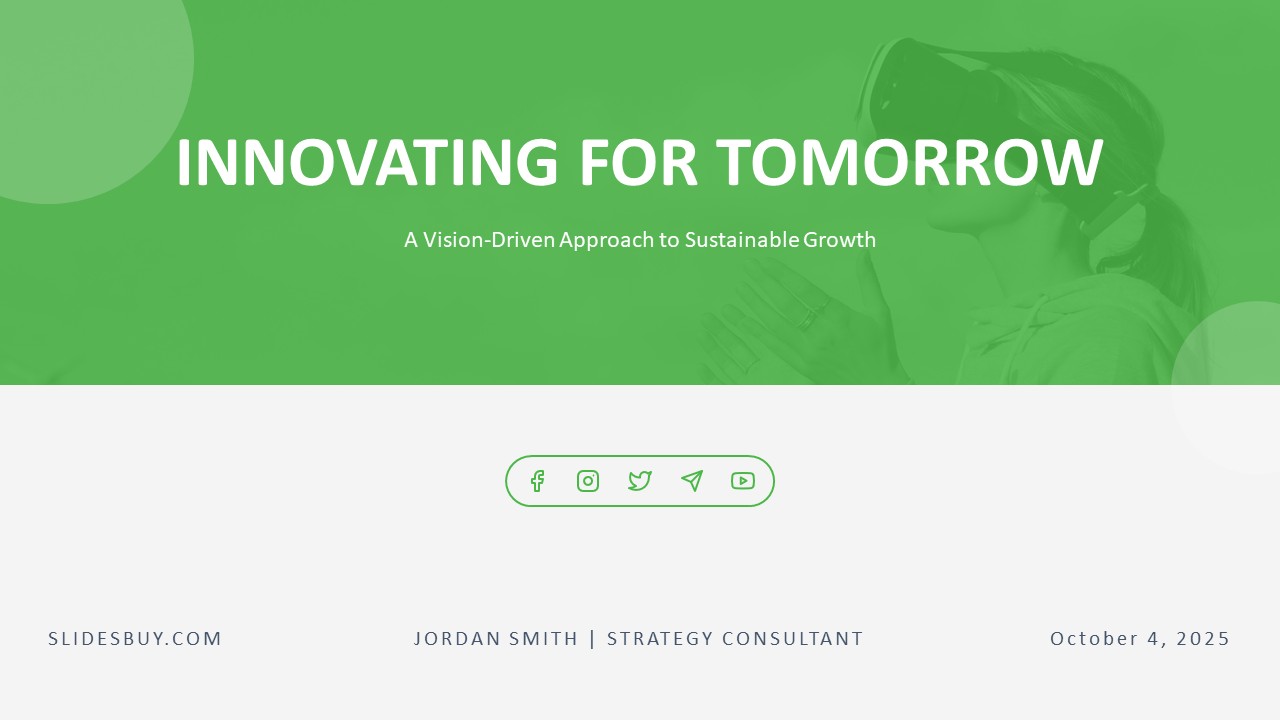 INNOVATING FOR TOMORROW

A Vision-Driven Approach to Sustainable Growth

SLIDESBUY.COM

JORDAN SMITH | STRATEGY CONSULTANT

October 4, 2025